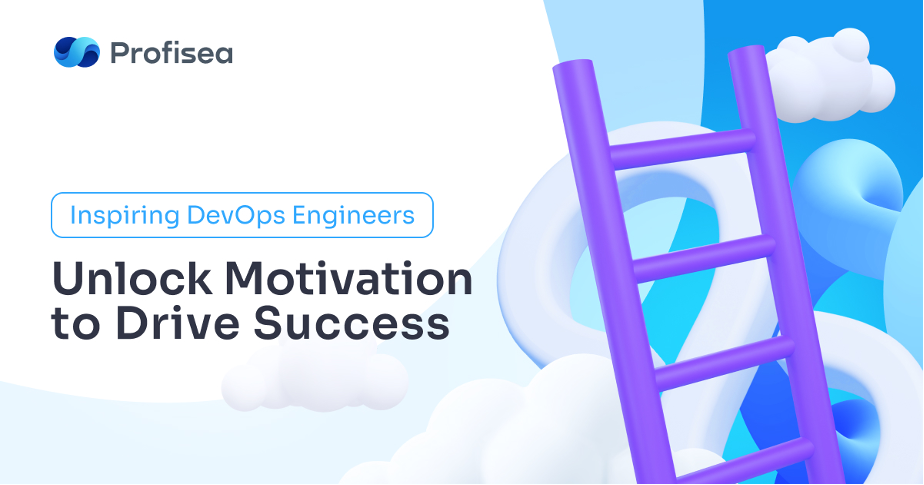 Profisea

Inspiring DevOps Engineers

Unlock Motivation to Drive Success